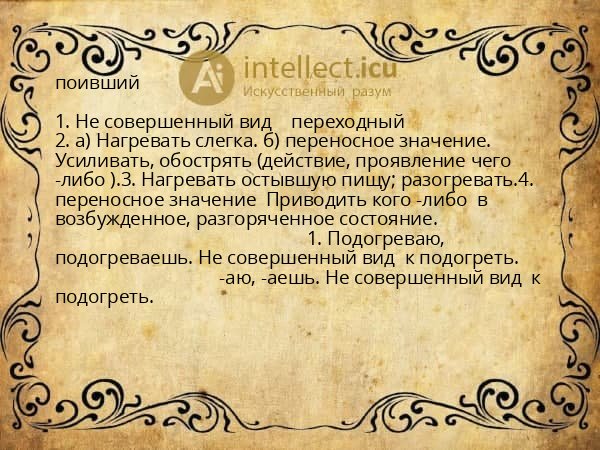 Ai intellect.icu
Искусственный разум

поивший

1. Не совершенный вид переходный
2. а) Нагревать слегка. б) переносное значение. Усиливать, обострять (действие, проявление чего -либо ).3. Нагревать остывшую пищу; разогревать.4. переносное значение Приводить кого -либо в возбужденное, разгоряченное состояние.
1. Подогреваю, подогреваешь. Не совершенный вид к подогреть.
-аю, -аешь. Не совершенный вид к подогреть.